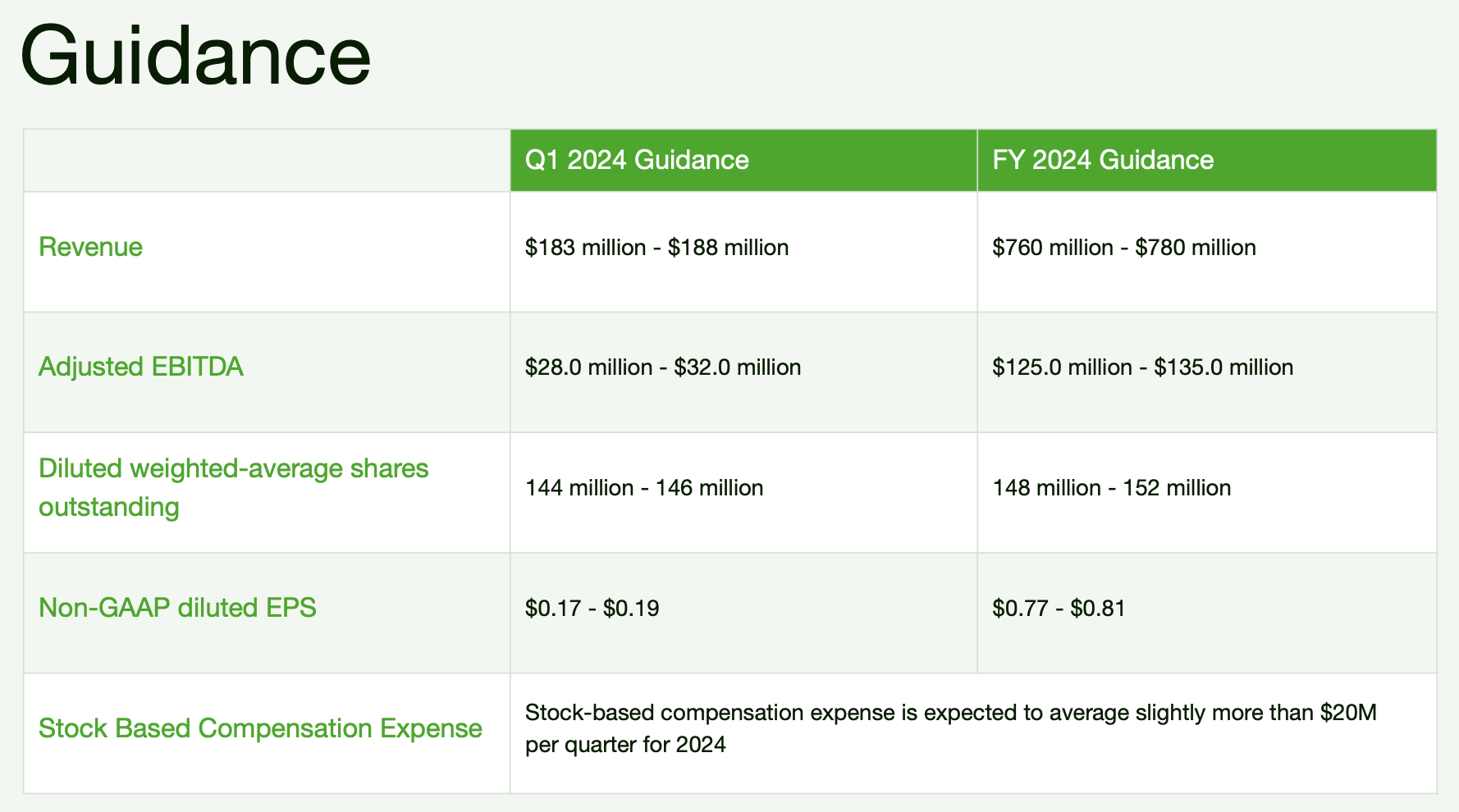 Guidance

| | Q1 2024 Guidance | FY 2024 Guidance |
|---|---|---|
| Revenue | \$183 million - \$188 million | \$760 million - \$780 million |
| Adjusted EBITDA | \$28.0 million - \$32.0 million | \$125.0 million - \$135.0 million |
| Diluted weighted-average shares outstanding | 144 million - 146 million | 148 million - 152 million |
| Non-GAAP diluted EPS | \$0.17 - \$0.19 | \$0.77 - \$0.81 |
| Stock Based Compensation Expense | Stock-based compensation expense is expected to average slightly more than \$20M per quarter for 2024 | |